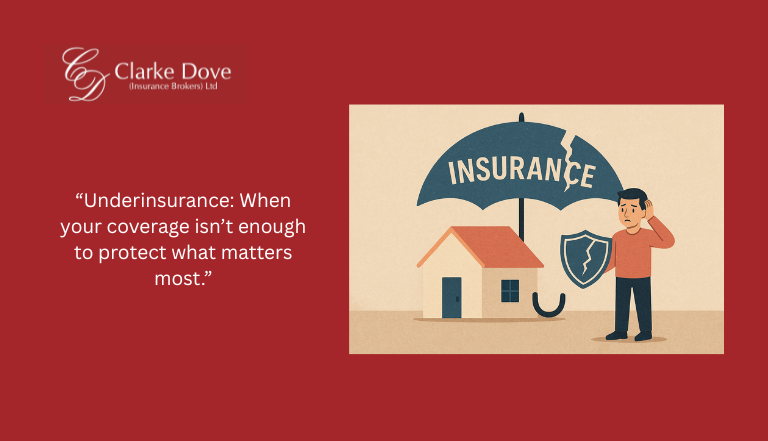 CD Clarke Dove
(Insurance Brokers) Ltd

“Underinsurance: When your coverage isn’t enough to protect what matters most.”

INSURANCE